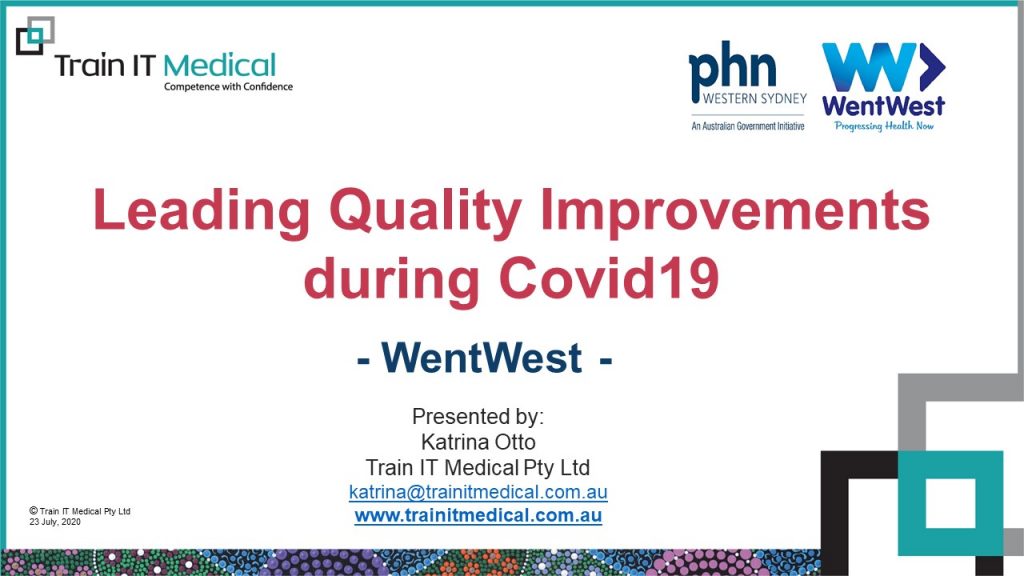 Train IT Medical
Competence with Confidence

phn
WESTERN SYDNEY
An Australian Government Initiative

WentWest
Progressing Health Now

Leading Quality Improvements during Covid19

- WentWest -

Presented by:
Katrina Otto
Train IT Medical Pty Ltd
katrina@trainitmedical.com.au
www.trainitmedical.com.au

© Train IT Medical Pty Ltd
23 July, 2020